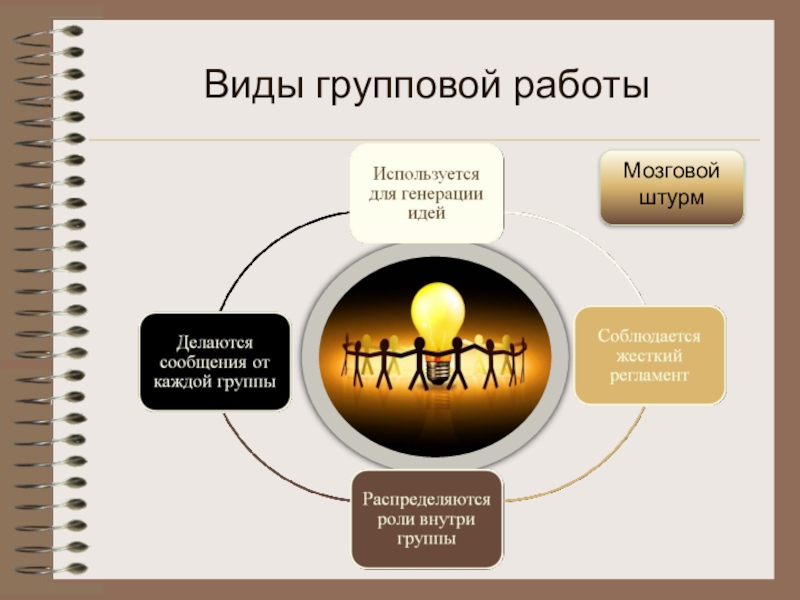 Виды групповой работы

Мозговой штурм

Используется для генерации идей

Соблюдается жесткий регламент

Распределяются роли внутри группы

Делаются сообщения от каждой группы